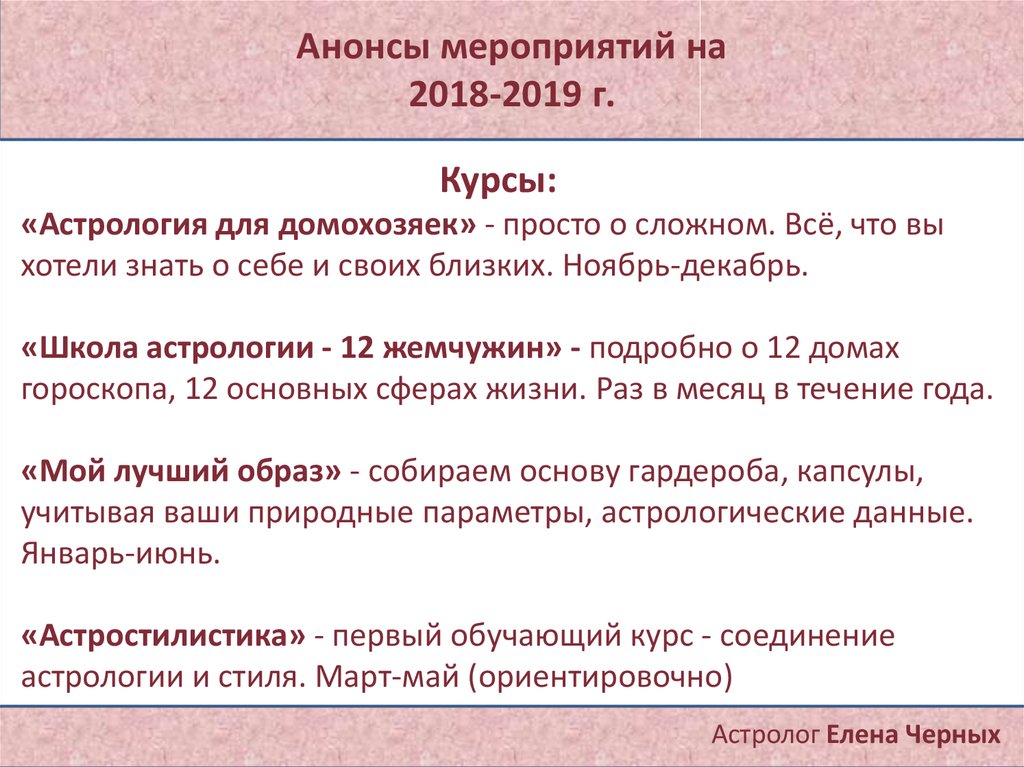 Анонсы мероприятий на
2018-2019 г.

Курсы:
«Астрология для домохозяек» - просто о сложном. Всё, что вы хотели знать о себе и своих близких. Ноябрь-декабрь.

«Школа астрологии - 12 жемчужин» - подробно о 12 домах гороскопа, 12 основных сферах жизни. Раз в месяц в течение года.

«Мой лучший образ» - собираем основу гардероба, капсулы, учитывая ваши природные параметры, астрологические данные. Январь-июнь.

«Астростилистика» - первый обучающий курс - соединение астрологии и стиля. Март-май (ориентировочно)

Астролог Елена Черных